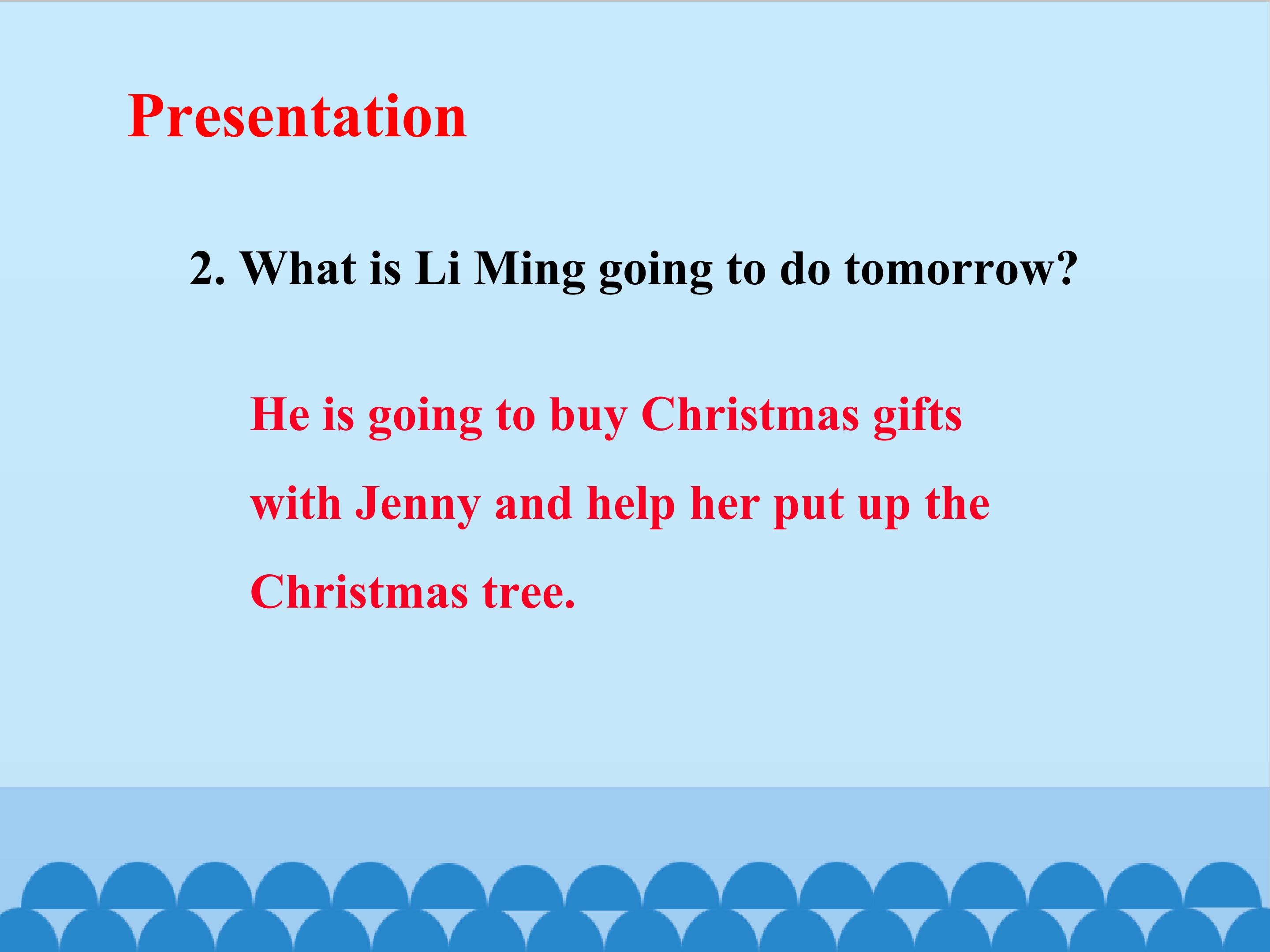 Presentation

2. What is Li Ming going to do tomorrow?

He is going to buy Christmas gifts with Jenny and help her put up the Christmas tree.